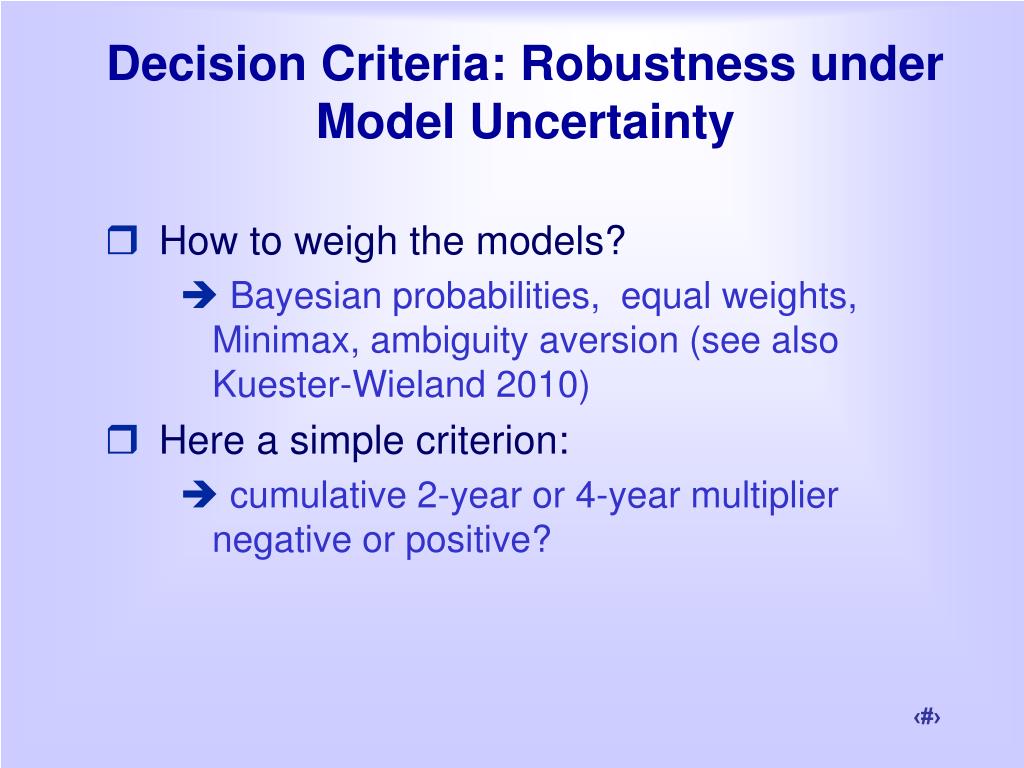 Decision Criteria: Robustness under Model Uncertainty

❒ How to weigh the models?

➔ Bayesian probabilities, equal weights, Minimax, ambiguity aversion (see also Kuester-Wieland 2010)

❒ Here a simple criterion:

➔ cumulative 2-year or 4-year multiplier negative or positive?

‹#›